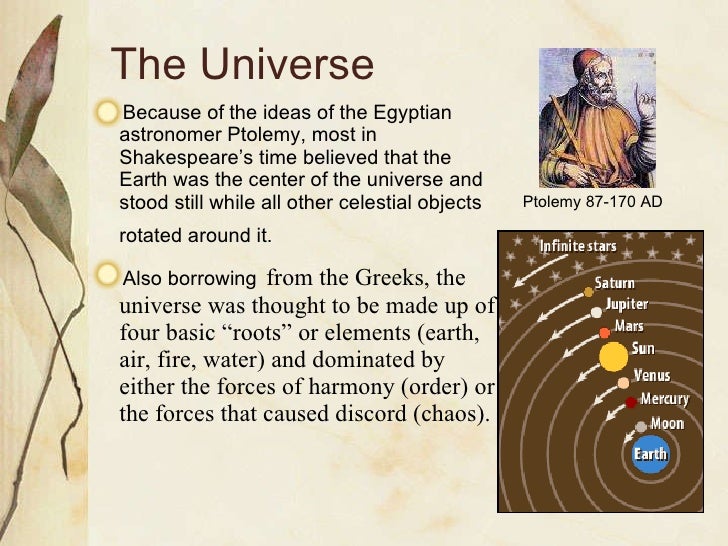 The Universe

Because of the ideas of the Egyptian astronomer Ptolemy, most in Shakespeare's time believed that the Earth was the center of the universe and stood still while all other celestial objects rotated around it.

Also borrowing from the Greeks, the universe was thought to be made up of four basic "roots" or elements (earth, air, fire, water) and dominated by either the forces of harmony (order) or the forces that caused discord (chaos).

Ptolemy 87-170 AD

Infinite stars
Saturn
Jupiter
Mars
Sun
Venus
Mercury
Moon
Earth